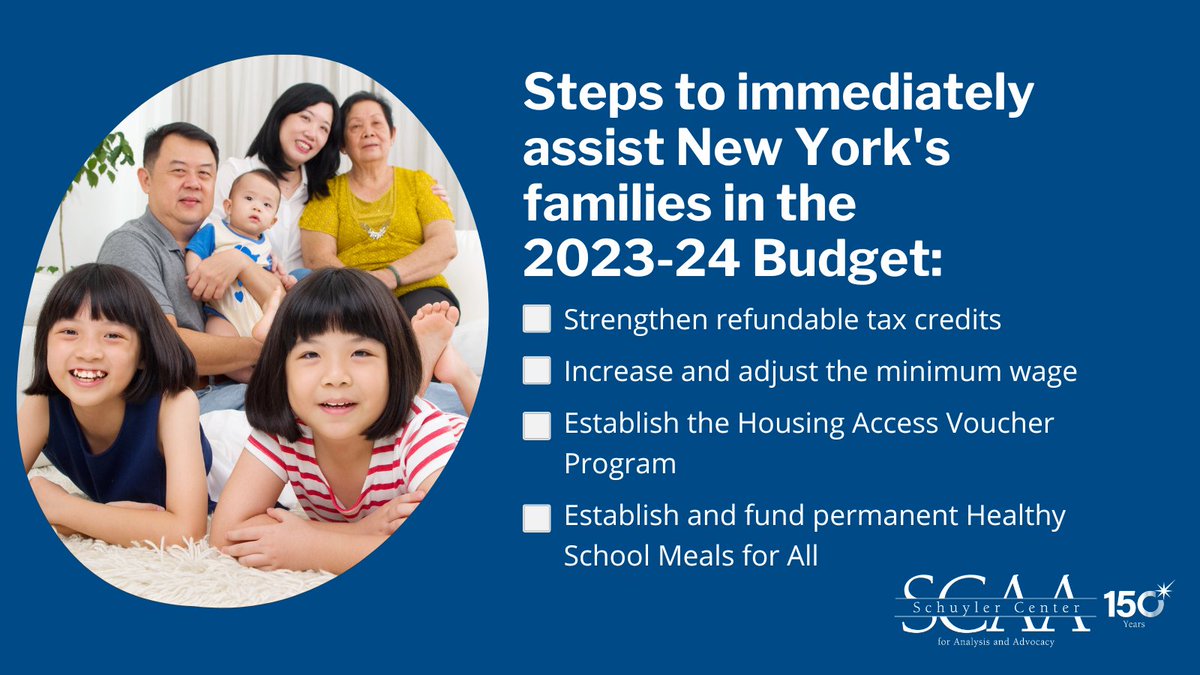 Steps to immediately assist New York's families in the 2023-24 Budget:

Strengthen refundable tax credits

Increase and adjust the minimum wage

Establish the Housing Access Voucher Program

Establish and fund permanent Healthy School Meals for All

SCAA
Schuyler Center
for Analysis and Advocacy

150
Years